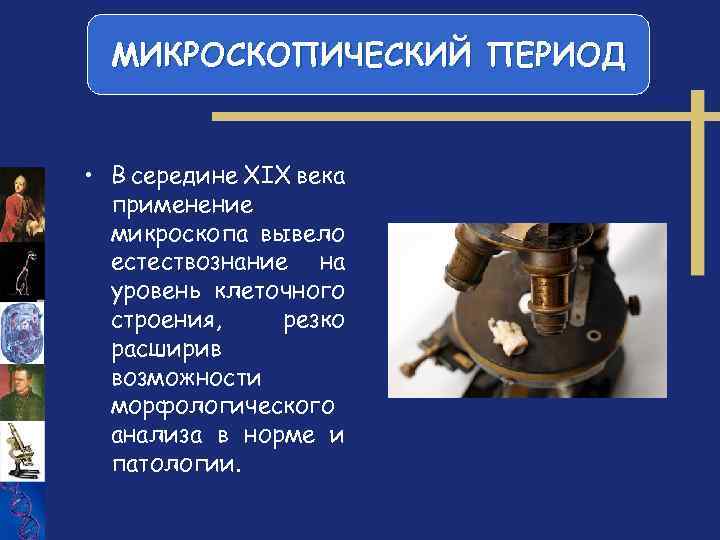 МИКРОСКОПИЧЕСКИЙ ПЕРИОД

• В середине XIX века применение микроскопа вывело естествознание на уровень клеточного строения, резко расширив возможности морфологического анализа в норме и патологии.